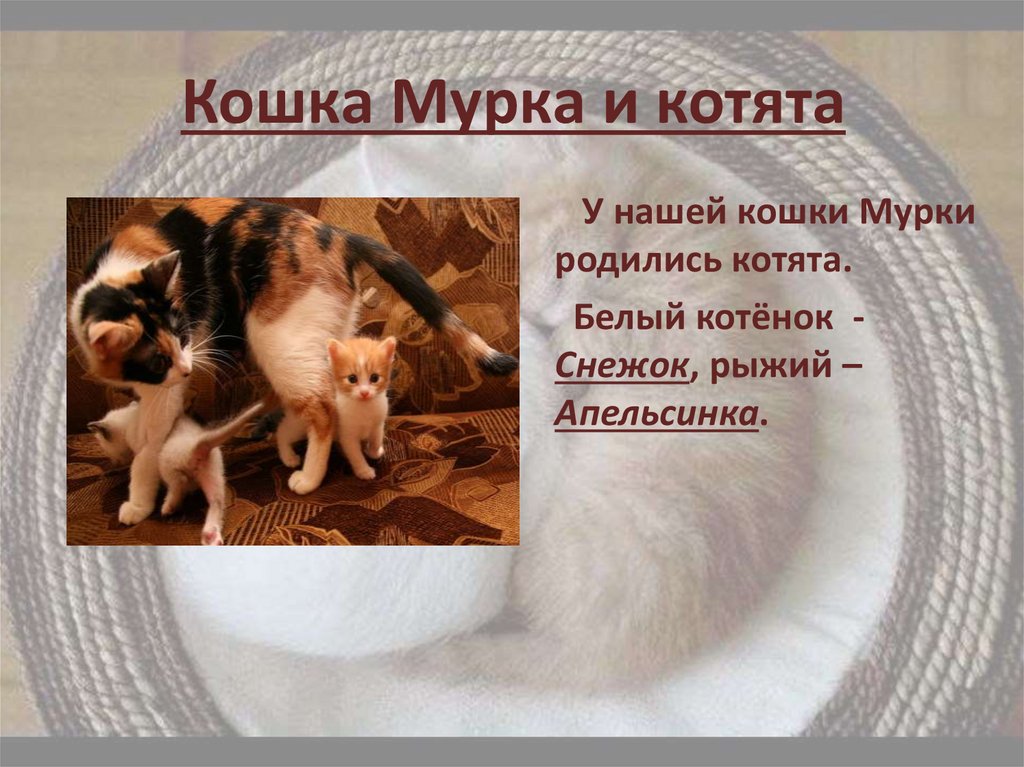 Кошка Мурка и котята

У нашей кошки Мурки родились котята.

Белый котёнок - Снежок, рыжий – Апельсинка.